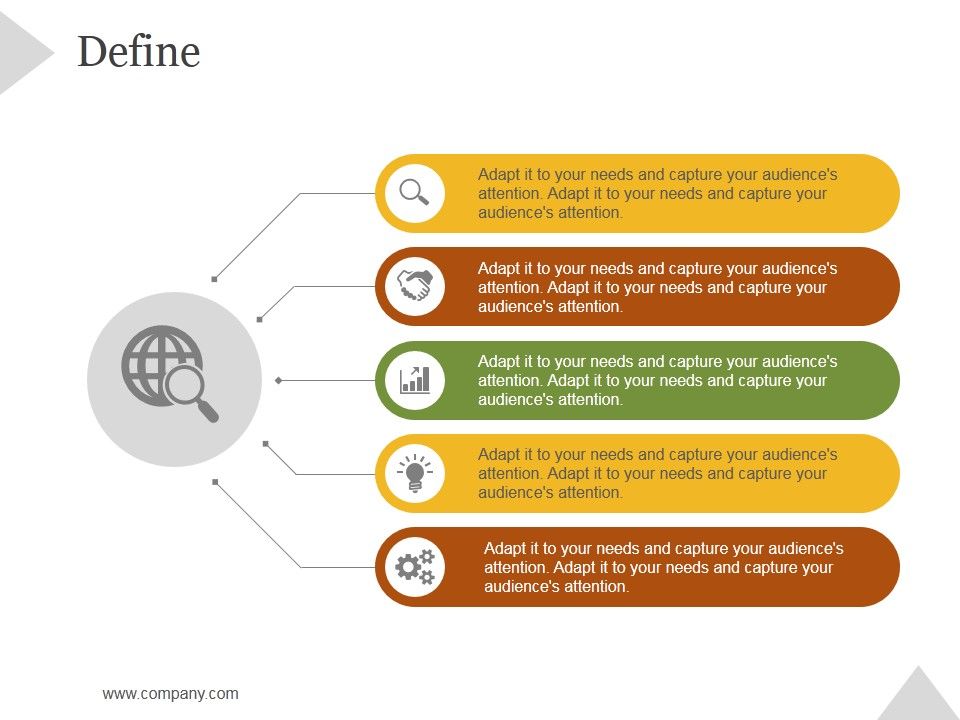 Define

Adapt it to your needs and capture your audience's attention. Adapt it to your needs and capture your audience's attention.

Adapt it to your needs and capture your audience's attention. Adapt it to your needs and capture your audience's attention.

Adapt it to your needs and capture your audience's attention. Adapt it to your needs and capture your audience's attention.

Adapt it to your needs and capture your audience's attention. Adapt it to your needs and capture your audience's attention.

Adapt it to your needs and capture your audience's attention. Adapt it to your needs and capture your audience's attention.

www.company.com